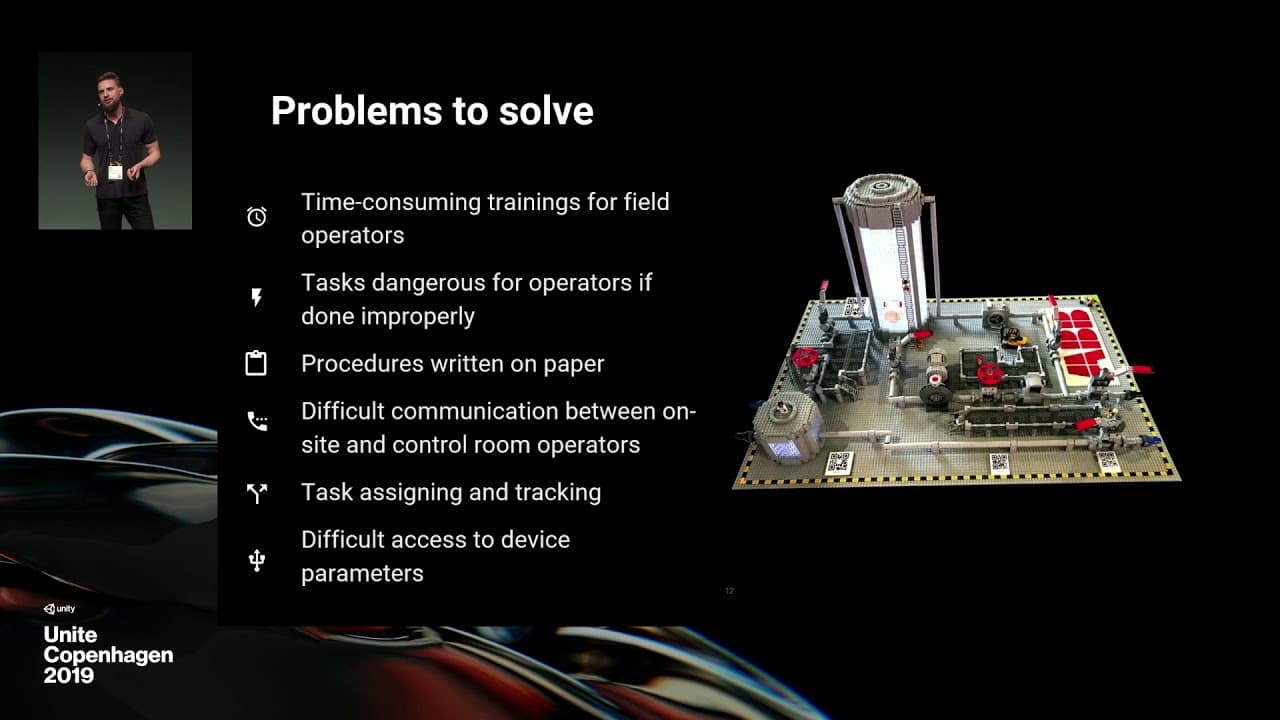 Problems to solve

Time-consuming trainings for field operators

Tasks dangerous for operators if done improperly

Procedures written on paper

Difficult communication between on-site and control room operators

Task assigning and tracking

Difficult access to device parameters

12

unity
Unite Copenhagen 2019